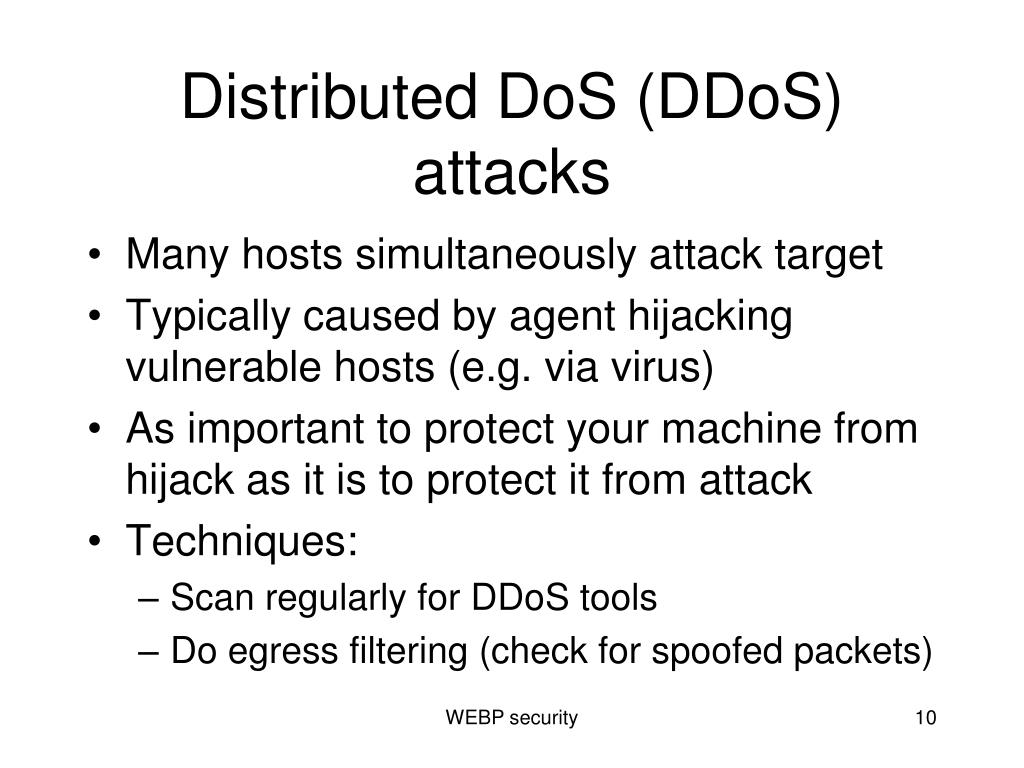 Distributed DoS (DDoS) attacks

• Many hosts simultaneously attack target
• Typically caused by agent hijacking vulnerable hosts (e.g. via virus)
• As important to protect your machine from hijack as it is to protect it from attack
• Techniques:
– Scan regularly for DDoS tools
– Do egress filtering (check for spoofed packets)

WEBP security

10